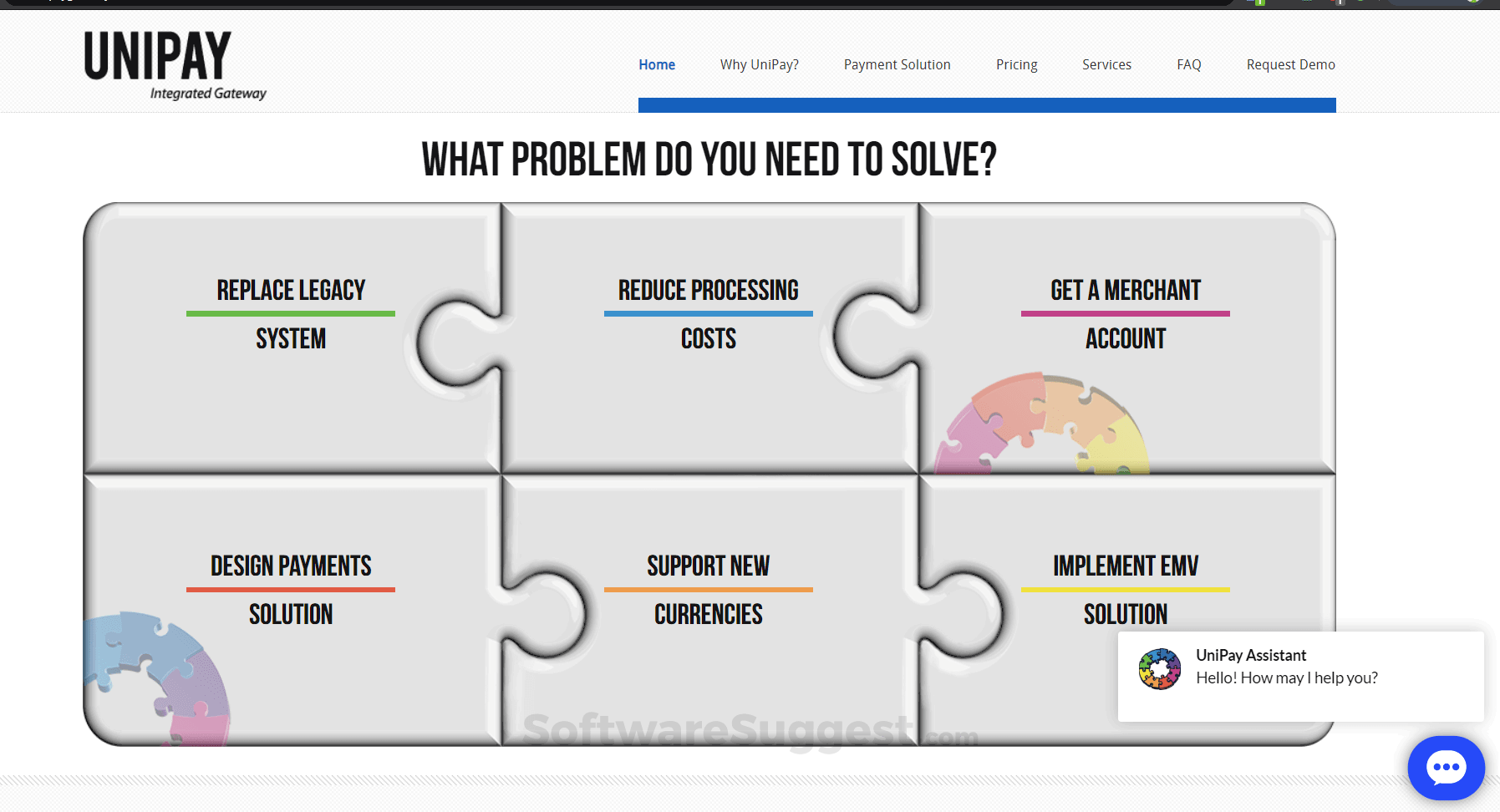 UNIPAY
Integrated Gateway

Home Why UniPay? Payment Solution Pricing Services FAQ Request Demo

WHAT PROBLEM DO YOU NEED TO SOLVE?

REPLACE LEGACY
SYSTEM

REDUCE PROCESSING
COSTS

GET A MERCHANT
ACCOUNT

DESIGN PAYMENTS
SOLUTION

SUPPORT NEW
CURRENCIES

IMPLEMENT EMV
SOLUTION

UniPay Assistant
Hello! How may I help you?

SoftwareSuggest.com